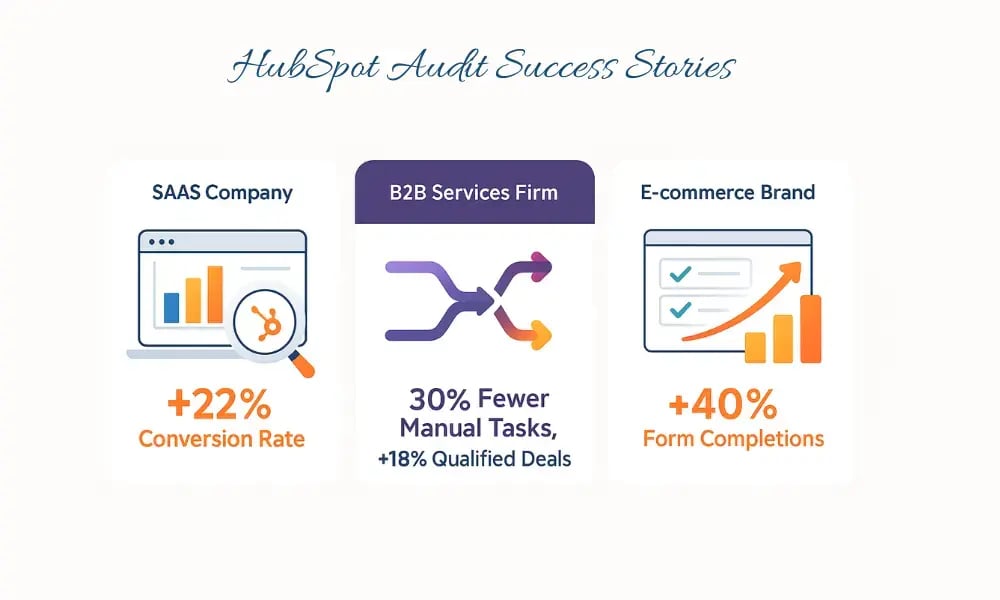 HubSpot Audit Success Stories

SAAS Company

+22%
Conversion Rate

B2B Services Firm

30% Fewer Manual Tasks,
+18% Qualified Deals

E-commerce Brand

+40%
Form Completions